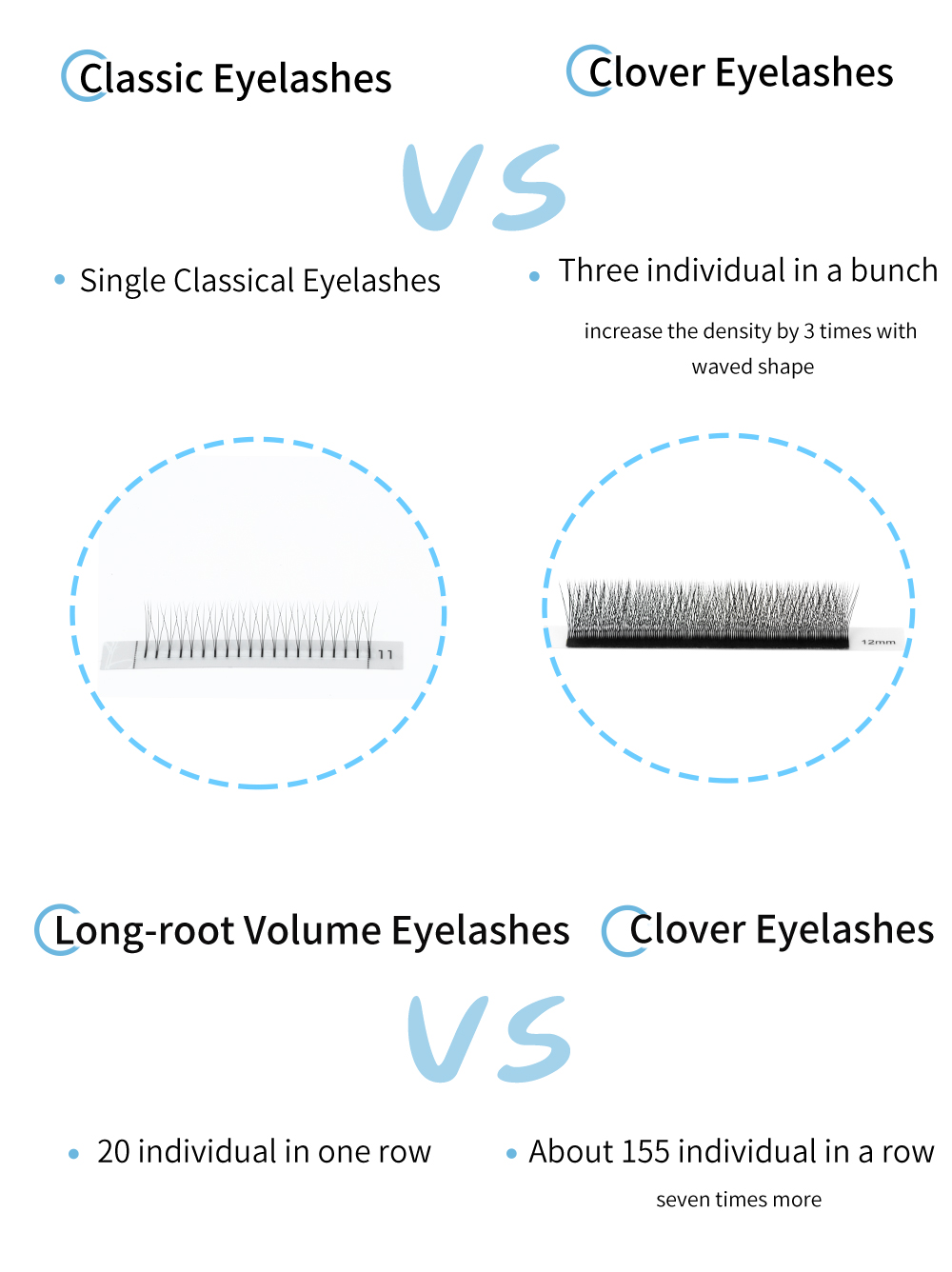 Classic Eyelashes

Clover Eyelashes

VS

• Single Classical Eyelashes

• Three individual in a bunch

increase the density by 3 times with waved shape

11

12mm

Long-root Volume Eyelashes

Clover Eyelashes

VS

• 20 individual in one row

• About 155 individual in a row

seven times more